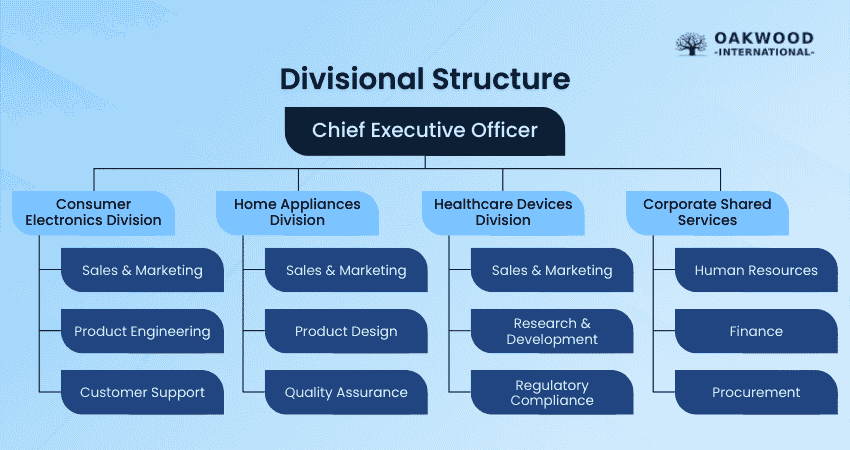 OAKWOOD
-INTERNATIONAL-

Divisional Structure

Chief Executive Officer

Consumer Electronics Division

Sales & Marketing

Product Engineering

Customer Support

Home Appliances Division

Sales & Marketing

Product Design

Quality Assurance

Healthcare Devices Division

Sales & Marketing

Research & Development

Regulatory Compliance

Corporate Shared Services

Human Resources

Finance

Procurement